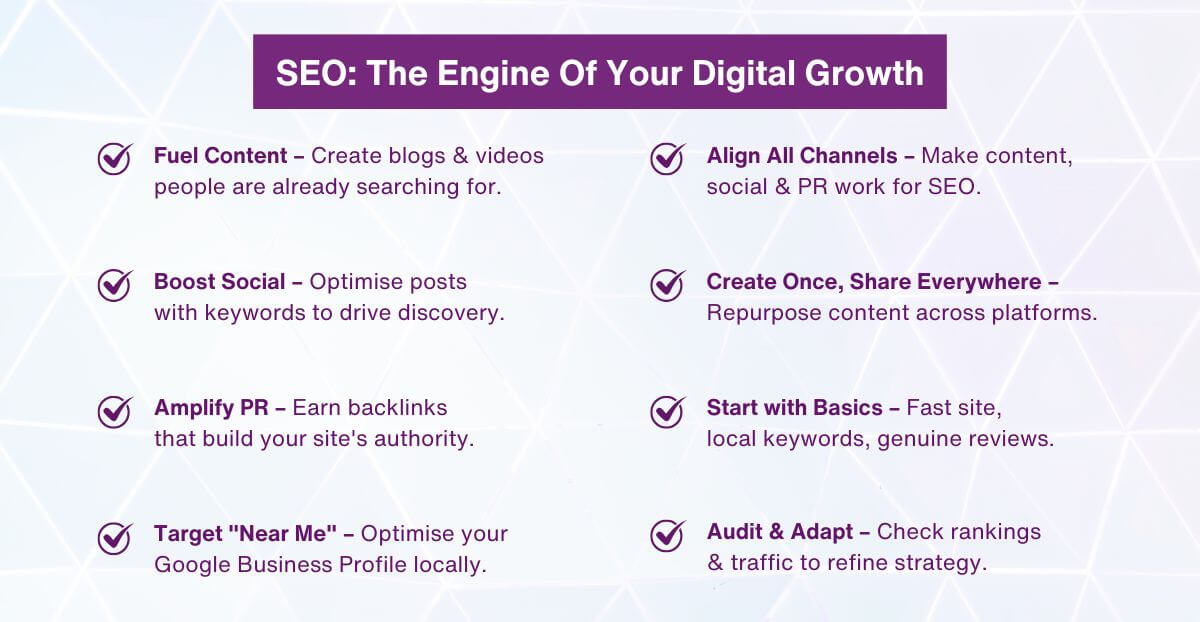 SEO: The Engine Of Your Digital Growth

Fuel Content – Create blogs & videos people are already searching for.

Boost Social – Optimise posts with keywords to drive discovery.

Amplify PR – Earn backlinks that build your site's authority.

Target "Near Me" – Optimise your Google Business Profile locally.

Align All Channels – Make content, social & PR work for SEO.

Create Once, Share Everywhere – Repurpose content across platforms.

Start with Basics – Fast site, local keywords, genuine reviews.

Audit & Adapt – Check rankings & traffic to refine strategy.